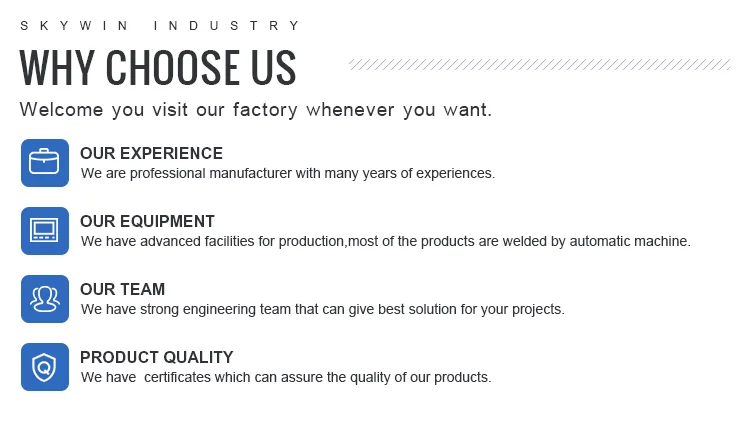 SKYWIN INDUSTRY

WHY CHOOSE US

Welcome you visit our factory whenever you want.

OUR EXPERIENCE
We are professional manufacturer with many years of experiences.

OUR EQUIPMENT
We have advanced facilities for production,most of the products are welded by automatic machine.

OUR TEAM
We have strong engineering team that can give best solution for your projects.

PRODUCT QUALITY
We have certificates which can assure the quality of our products.